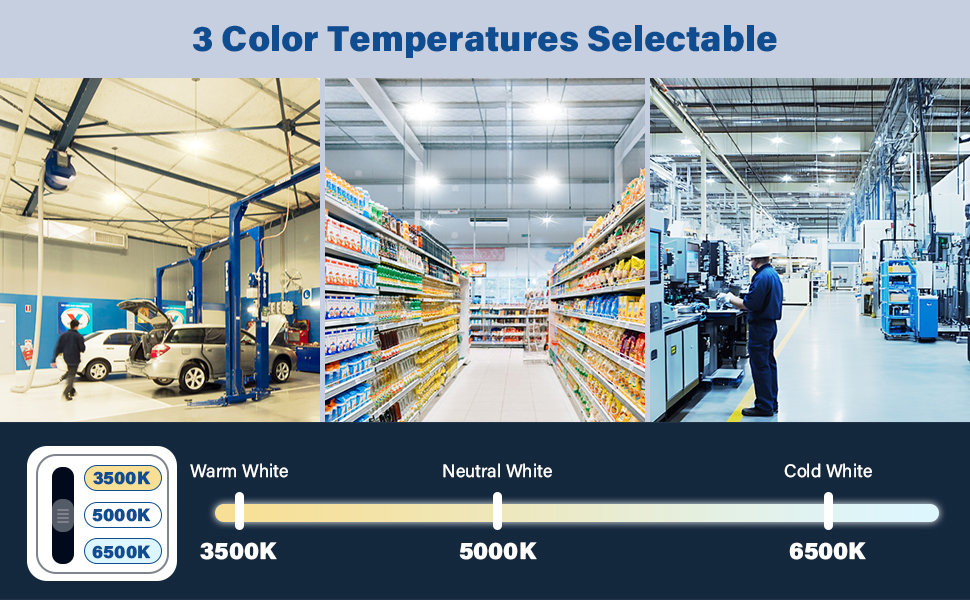 3 Color Temperatures Selectable

3500K
5000K
6500K

Warm White
Neutral White
Cold White

3500K
5000K
6500K